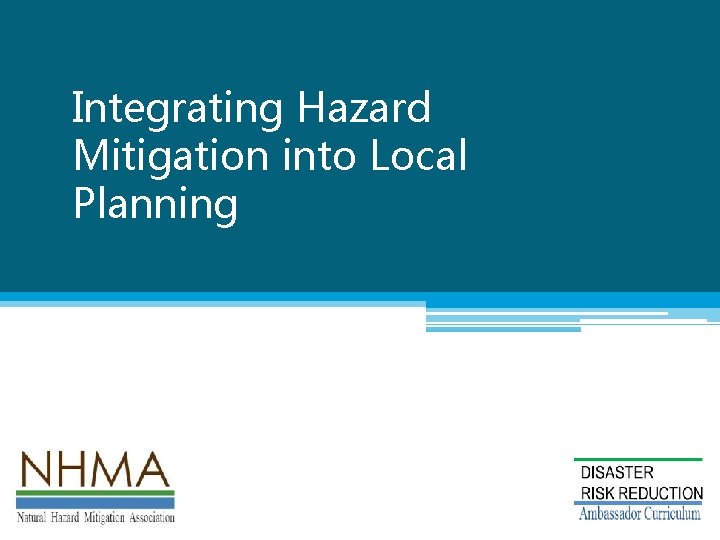 Integrating Hazard Mitigation into Local Planning

NHMA
Natural Hazard Mitigation Association

DISASTER
RISK REDUCTION
Ambassador Curriculum